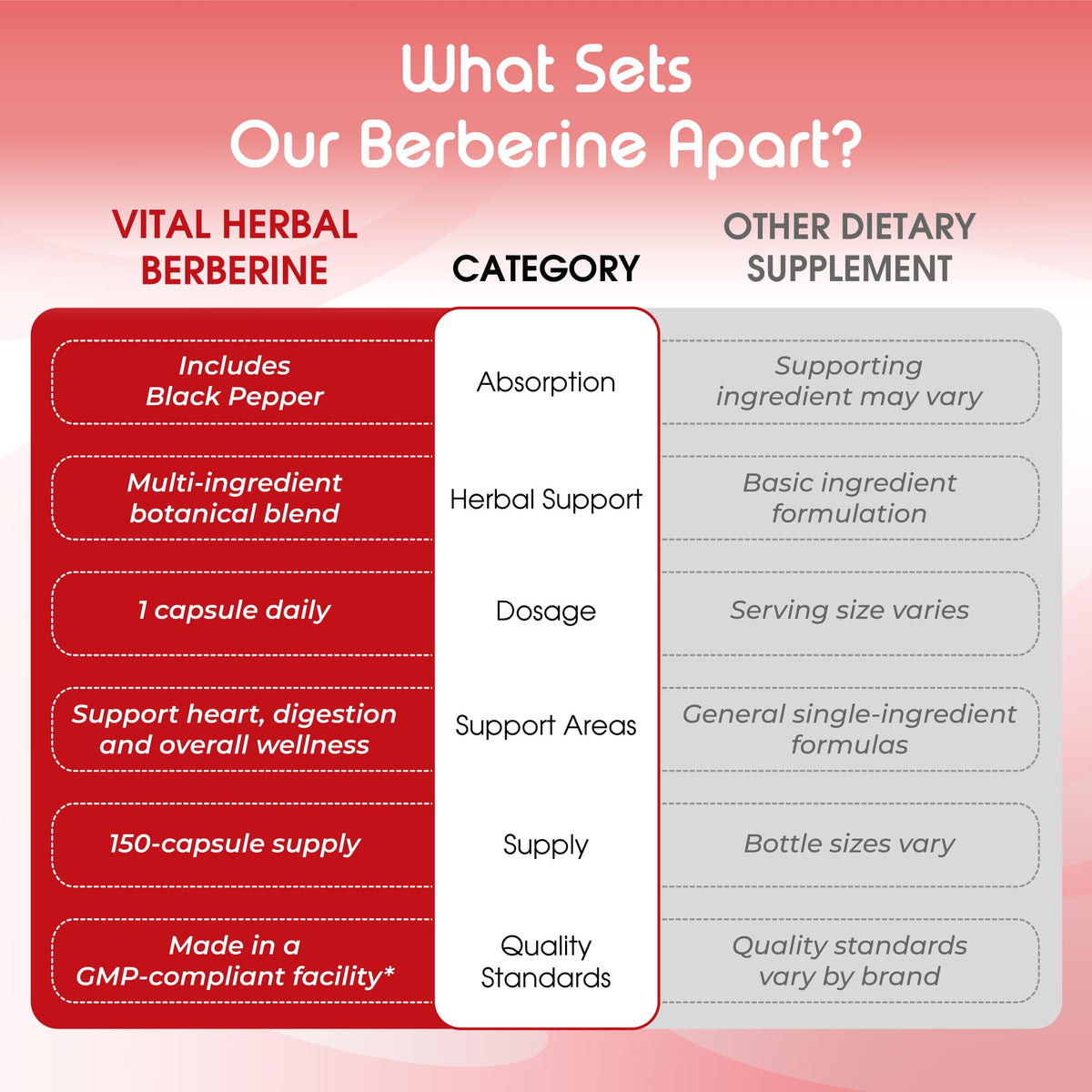 What Sets Our Berberine Apart?

| VITAL HERBAL BERBERINE | CATEGORY | OTHER DIETARY SUPPLEMENT |
|---|---|---|
| Includes Black Pepper | Absorption | Supporting ingredient may vary |
| Multi-ingredient botanical blend | Herbal Support | Basic ingredient formulation |
| 1 capsule daily | Dosage | Serving size varies |
| Support heart, digestion and overall wellness | Support Areas | General single-ingredient formulas |
| 150-capsule supply | Supply | Bottle sizes vary |
| Made in a GMP-compliant facility* | Quality Standards | Quality standards vary by brand |